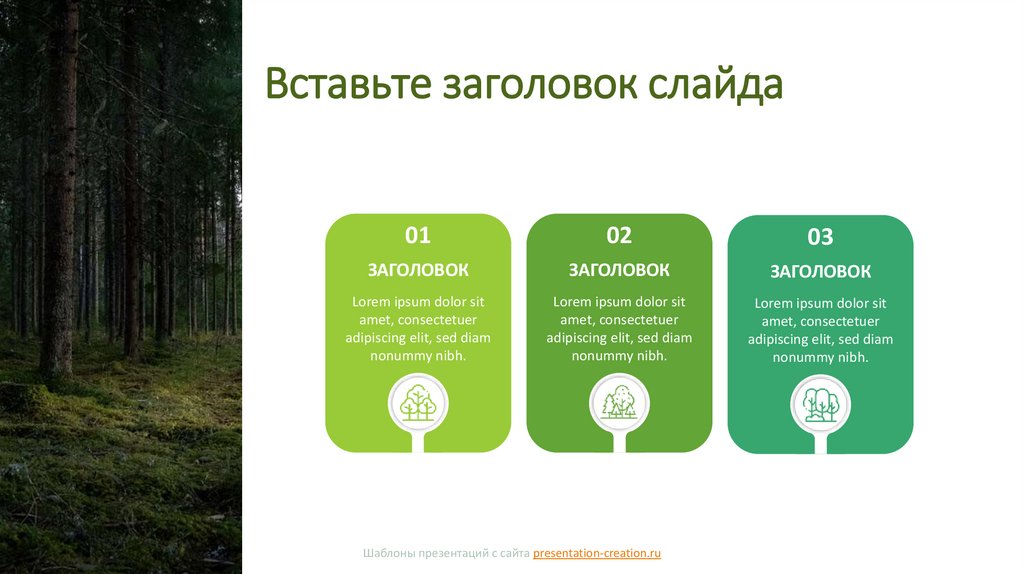 Вставьте заголовок слайда

01

ЗАГОЛОВОК

Lorem ipsum dolor sit amet, consectetuer adipiscing elit, sed diam nonummy nibh.

02

ЗАГОЛОВОК

Lorem ipsum dolor sit amet, consectetuer adipiscing elit, sed diam nonummy nibh.

03

ЗАГОЛОВОК

Lorem ipsum dolor sit amet, consectetuer adipiscing elit, sed diam nonummy nibh.

Шаблоны презентаций с сайта presentation-creation.ru